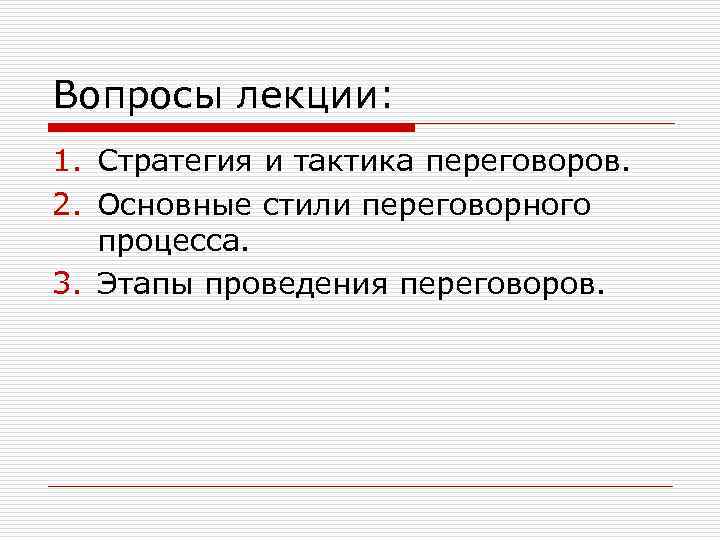 Вопросы лекции:

1. Стратегия и тактика переговоров.
2. Основные стили переговорного процесса.
3. Этапы проведения переговоров.